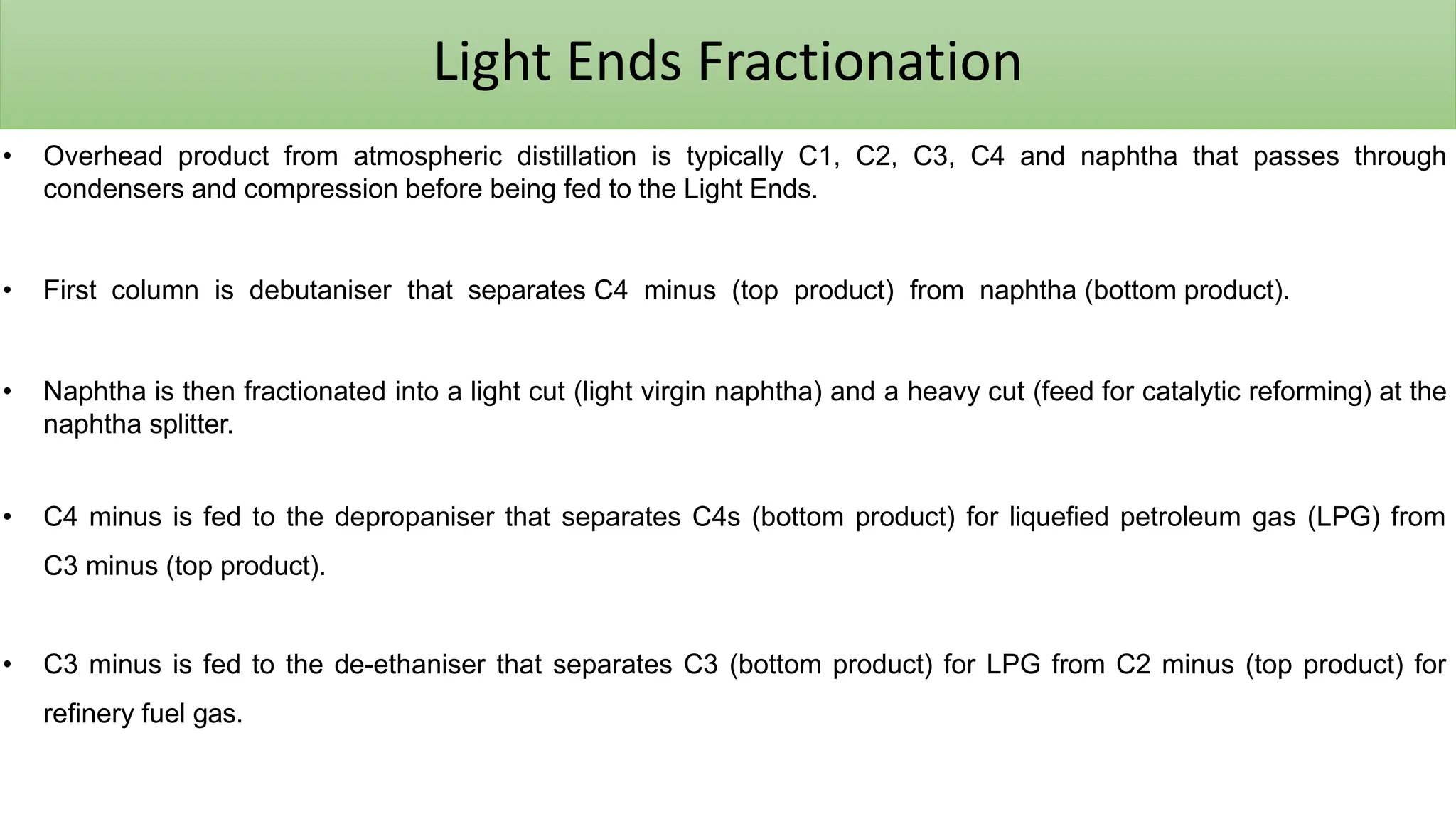 Light Ends Fractionation

• Overhead product from atmospheric distillation is typically C1, C2, C3, C4 and naphtha that passes through condensers and compression before being fed to the Light Ends.

• First column is debutaniser that separates C4 minus (top product) from naphtha (bottom product).

• Naphtha is then fractionated into a light cut (light virgin naphtha) and a heavy cut (feed for catalytic reforming) at the naphtha splitter.

• C4 minus is fed to the depropaniser that separates C4s (bottom product) for liquefied petroleum gas (LPG) from C3 minus (top product).

• C3 minus is fed to the de-ethaniser that separates C3 (bottom product) for LPG from C2 minus (top product) for refinery fuel gas.